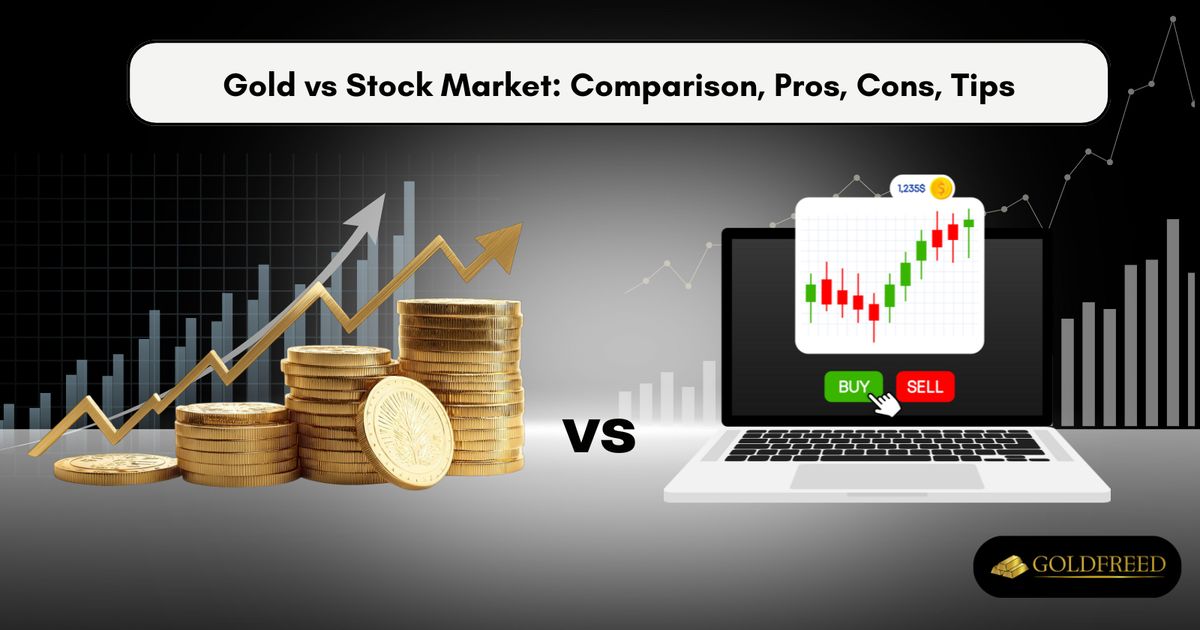 Gold vs Stock Market: Comparison, Pros, Cons, Tips

1,235$

BUY SELL

VS

GOLDFREED